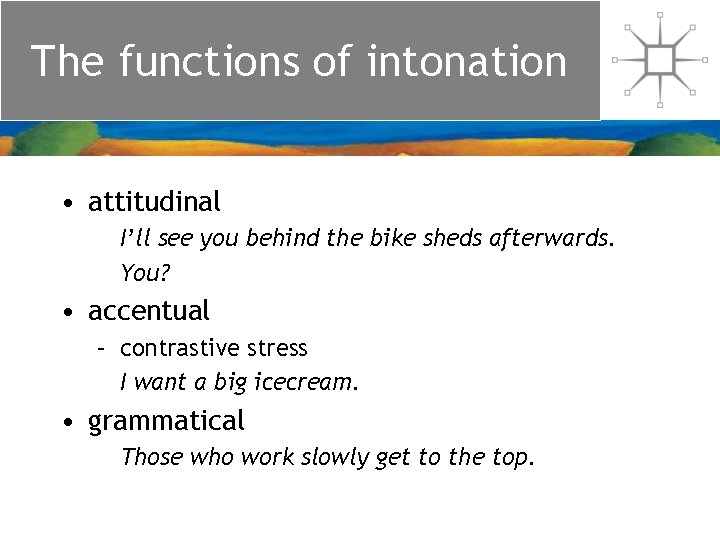 The functions of intonation

• attitudinal

I'll see you behind the bike sheds afterwards.

You?

• accentual

– contrastive stress

I want a big icecream.

• grammatical

Those who work slowly get to the top.